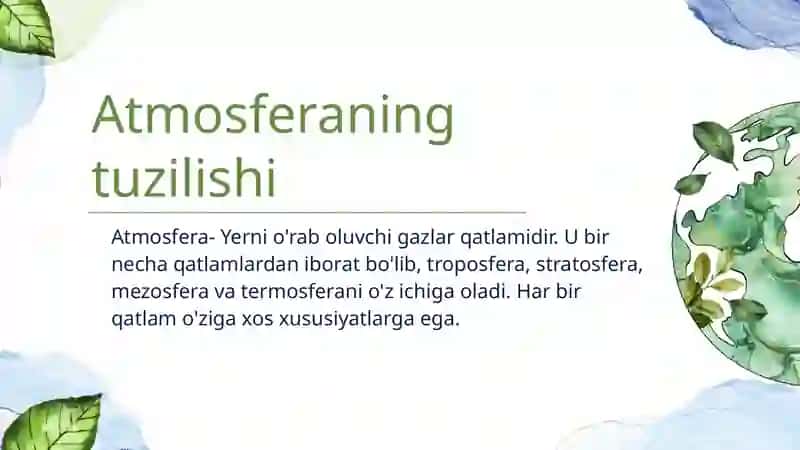 Atmosferaning tuzilishi

Atmosfera- Yerni o'rab oluvchi gazlar qatlamidir. U bir necha qatlamlardan iborat bo'lib, troposfera, stratosfera, mezosfera va termosferani o'z ichiga oladi. Har bir qatlam o'ziga xos xususiyatlarga ega.